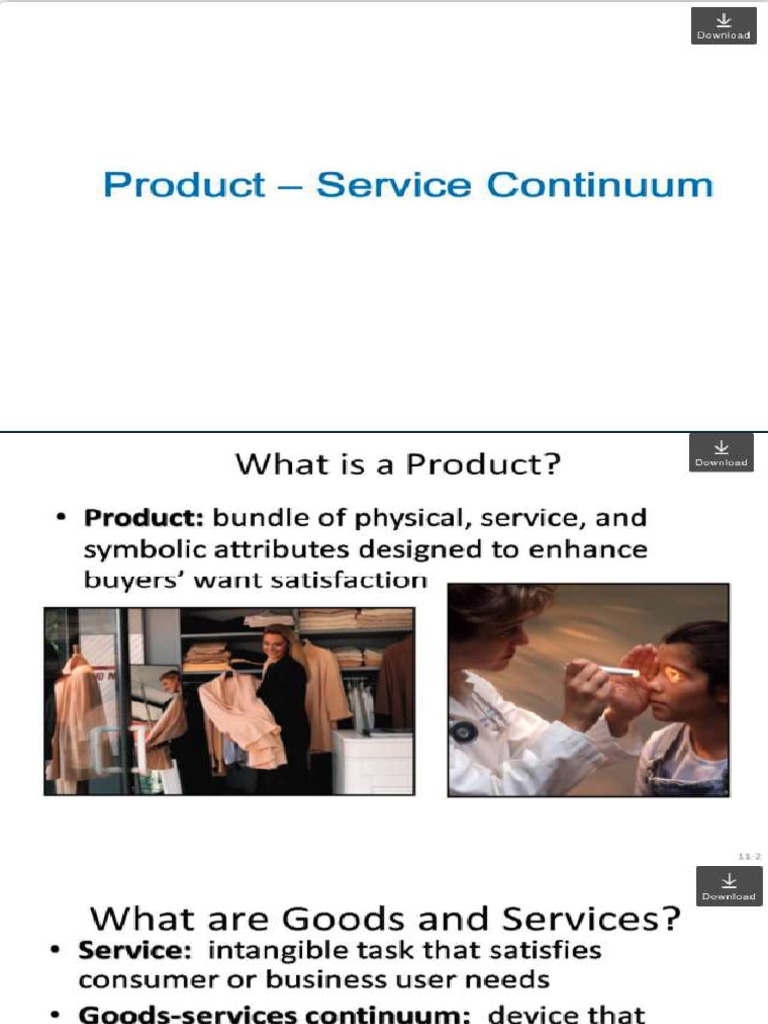 Download

Product – Service Continuum

Download

What is a Product?

• **Product:** bundle of physical, service, and symbolic attributes designed to enhance buyers' want satisfaction

11-2

Download

What are Goods and Services?

• **Service:** intangible task that satisfies consumer or business user needs

• **Goods-services continuum:** device that